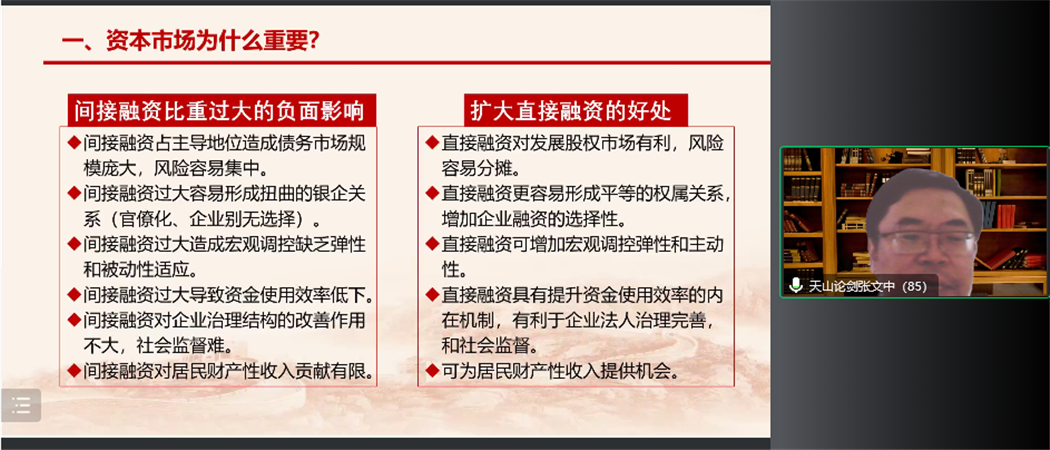 一、资本市场为什么重要?

间接融资比重过大的负面影响

◆间接融资占主导地位造成债务市场规模庞大，风险容易集中。
◆间接融资过大容易形成扭曲的银企关系（官僚化、企业别无选择）。
◆间接融资过大造成宏观调控缺乏弹性和被动性适应。
◆间接融资过大导致资金使用效率低下。
◆间接融资对企业治理结构的改善作用不大，社会监督难。
◆间接融资对居民财产性收入贡献有限。

扩大直接融资的好处

◆直接融资对发展股权市场有利，风险容易分摊。
◆直接融资更容易形成平等的权属关系，增加企业融资的选择性。
◆直接融资可增加宏观调控弹性和主动性。
◆直接融资具有提升资金使用效率的内在机制，有利于企业法人治理完善，和社会监督。
◆可为居民财产性收入提供机会。

天山论剑张文中（85）